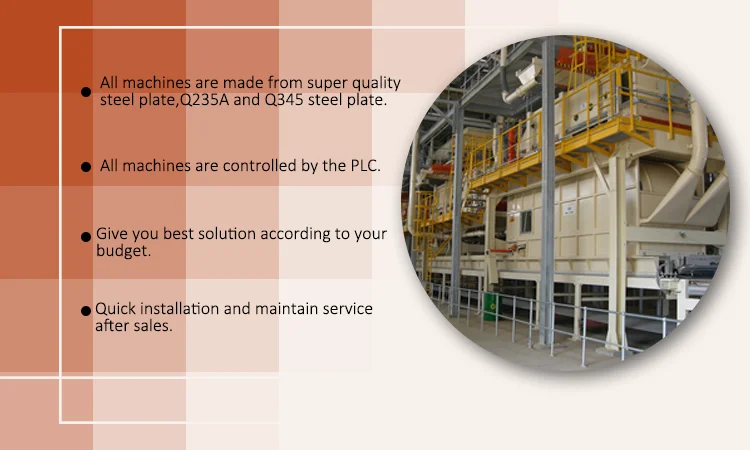 ● All machines are made from super quality steel plate,Q235A and Q345 steel plate.

● All machines are controlled by the PLC.

● Give you best solution according to your budget.

● Quick installation and maintain service after sales.